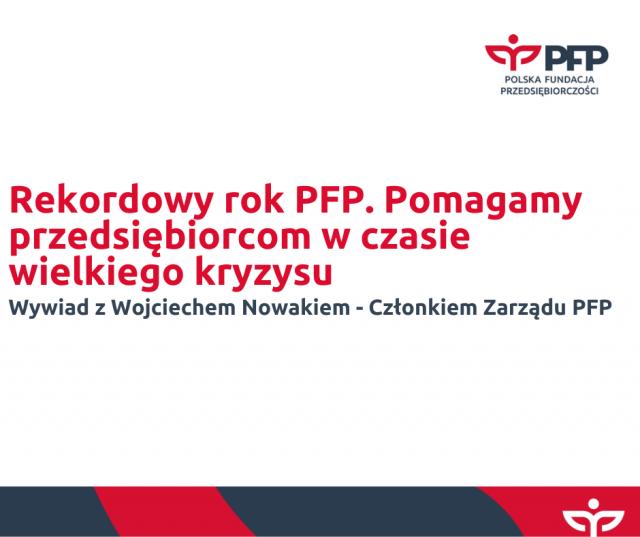 PFP
POLSKA FUNDACJA
PRZEDSIĘBIORCZOŚCI

Rekordowy rok PFP. Pomagamy przedsiębiorcom w czasie wielkiego kryzysu

Wywiad z Wojciechem Nowakiem - Członkiem Zarządu PFP